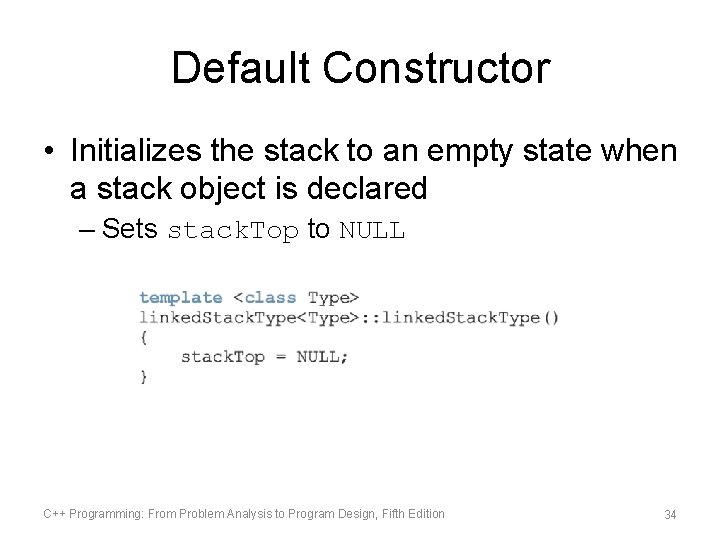 Default Constructor

• Initializes the stack to an empty state when a stack object is declared

– Sets stackTop to NULL

template <class Type>
linkedStackType<Type>::linkedStackType()
{
    stackTop = NULL;
}

C++ Programming: From Problem Analysis to Program Design, Fifth Edition

34